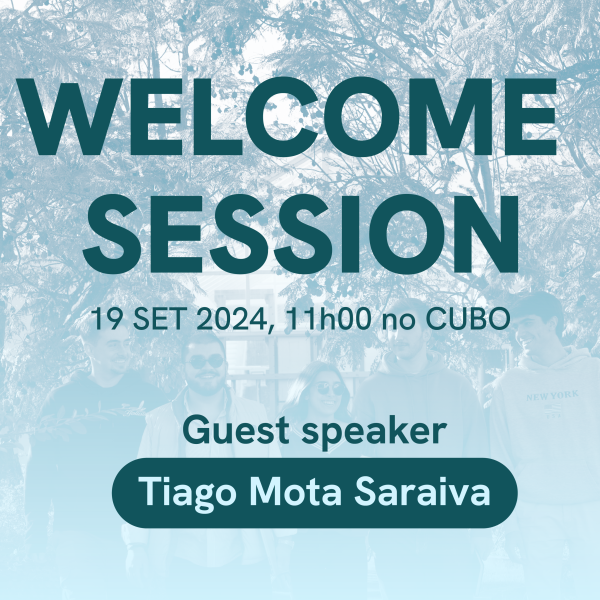 WELCOME SESSION

19 SET 2024, 11h00 no CUBO

NEW YORK

Guest speaker

Tiago Mota Saraiva